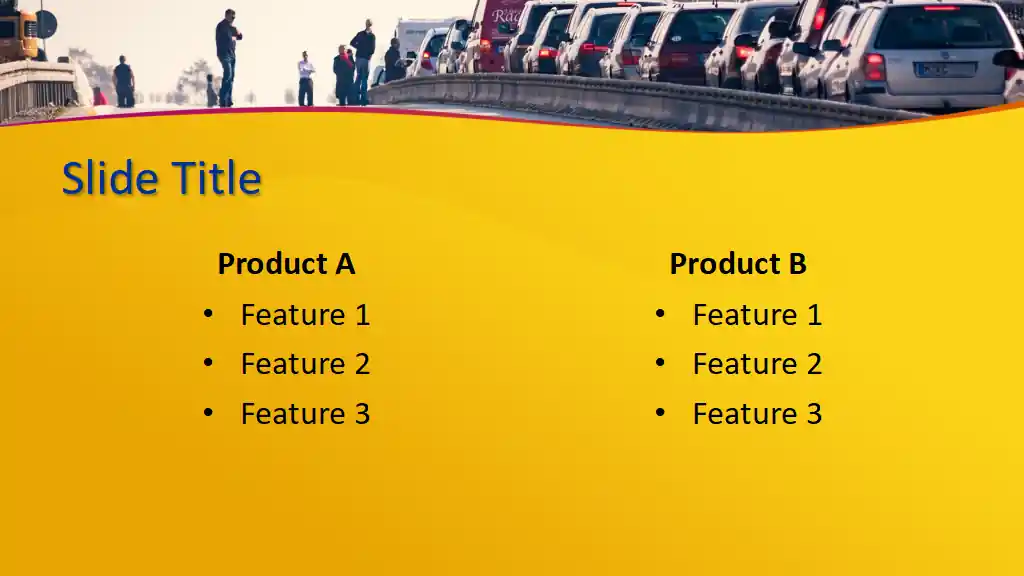 Slide Title

Product A

• Feature 1
• Feature 2
• Feature 3

Product B

• Feature 1
• Feature 2
• Feature 3